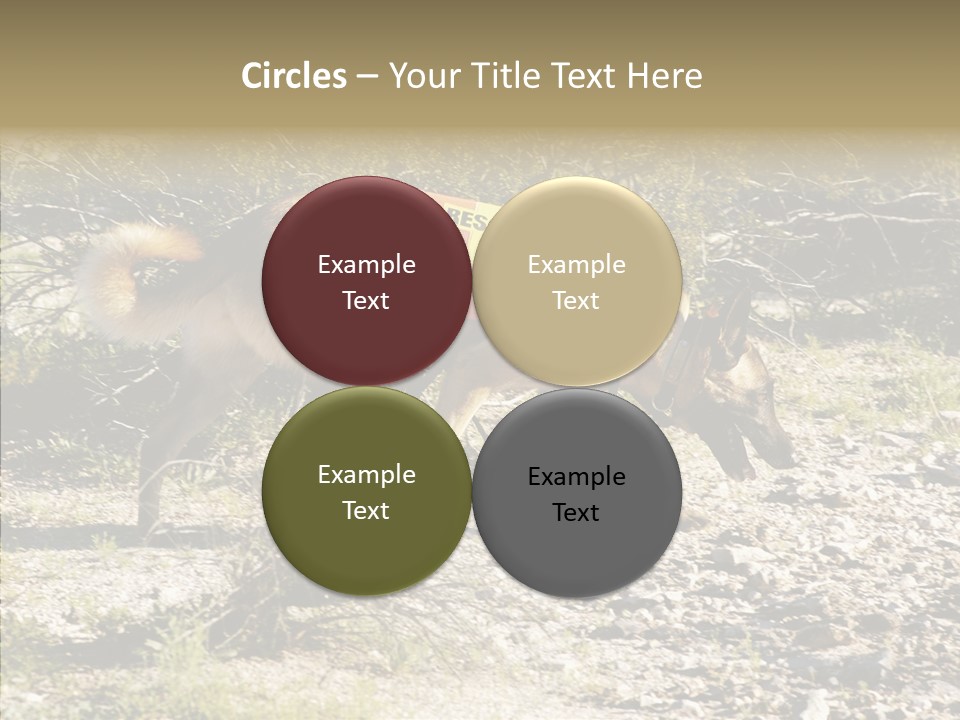 Circles – Your Title Text Here

Example Text

Example Text

Example Text

Example Text